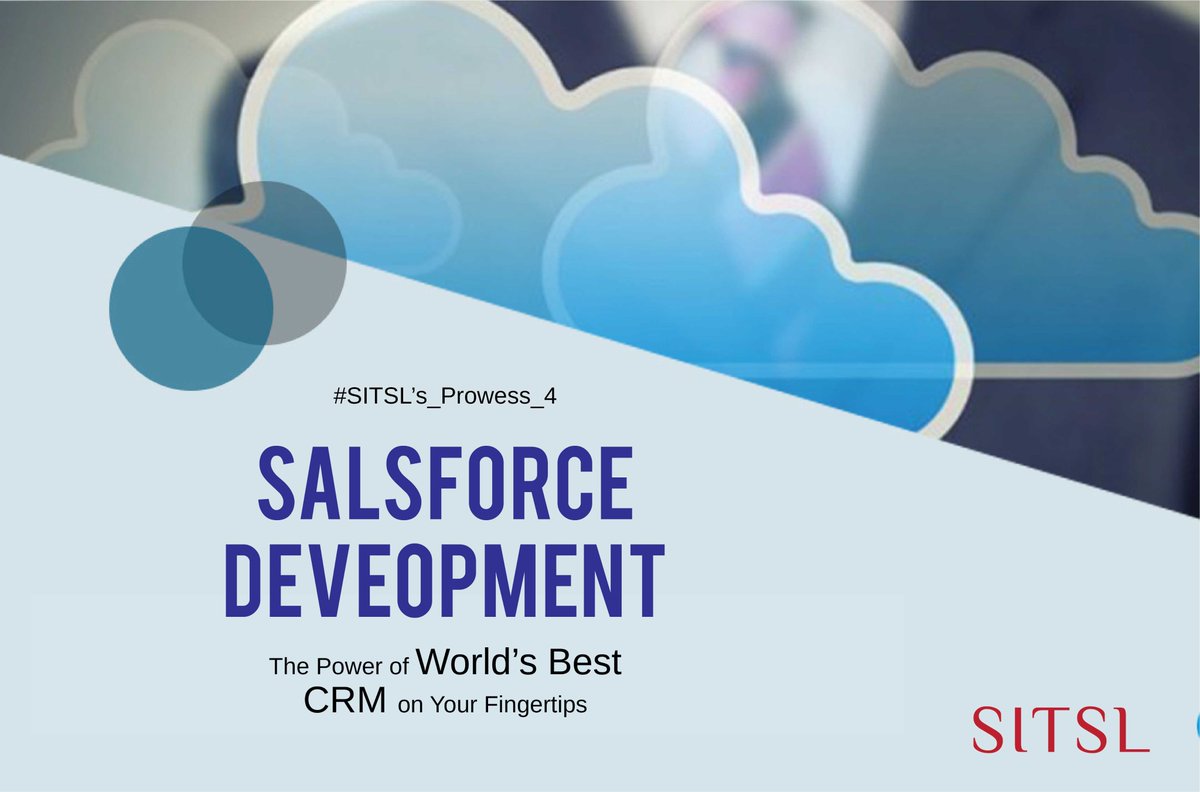 #SITSL's_Prowess_4

SALSFORCE DEVEOPMENT

The Power of World's Best CRM on Your Fingertips

SITSL